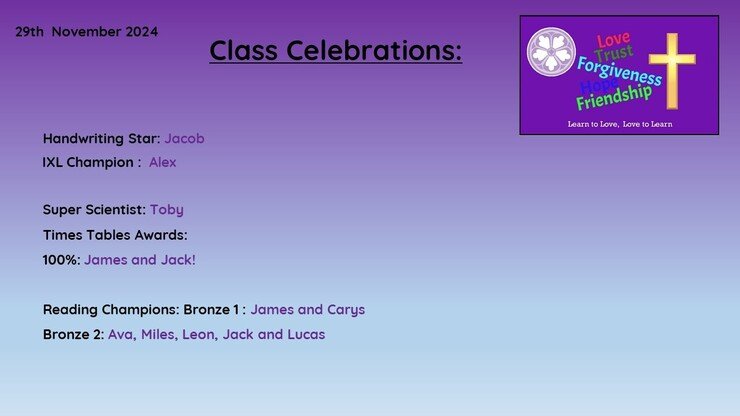 29th November 2024

Class Celebrations:

Love
Trust
Forgiveness
Hope
Friendship

Learn to Love, Love to Learn

Handwriting Star: Jacob
IXL Champion : Alex

Super Scientist: Toby
Times Tables Awards:
100%: James and Jack!

Reading Champions: Bronze 1 : James and Carys
Bronze 2: Ava, Miles, Leon, Jack and Lucas